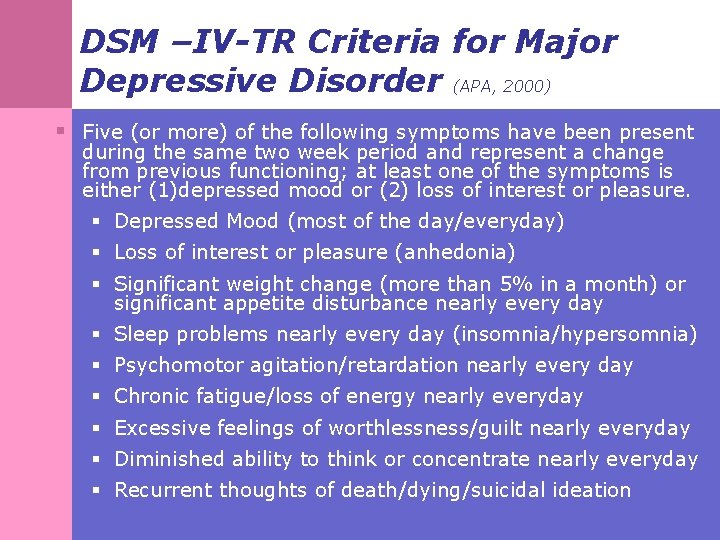 DSM –IV-TR Criteria for Major Depressive Disorder (APA, 2000)

▪ Five (or more) of the following symptoms have been present during the same two week period and represent a change from previous functioning; at least one of the symptoms is either (1)depressed mood or (2) loss of interest or pleasure.
▪ Depressed Mood (most of the day/everyday)
▪ Loss of interest or pleasure (anhedonia)
▪ Significant weight change (more than 5% in a month) or significant appetite disturbance nearly every day
▪ Sleep problems nearly every day (insomnia/hypersomnia)
▪ Psychomotor agitation/retardation nearly every day
▪ Chronic fatigue/loss of energy nearly everyday
▪ Excessive feelings of worthlessness/guilt nearly everyday
▪ Diminished ability to think or concentrate nearly everyday
▪ Recurrent thoughts of death/dying/suicidal ideation